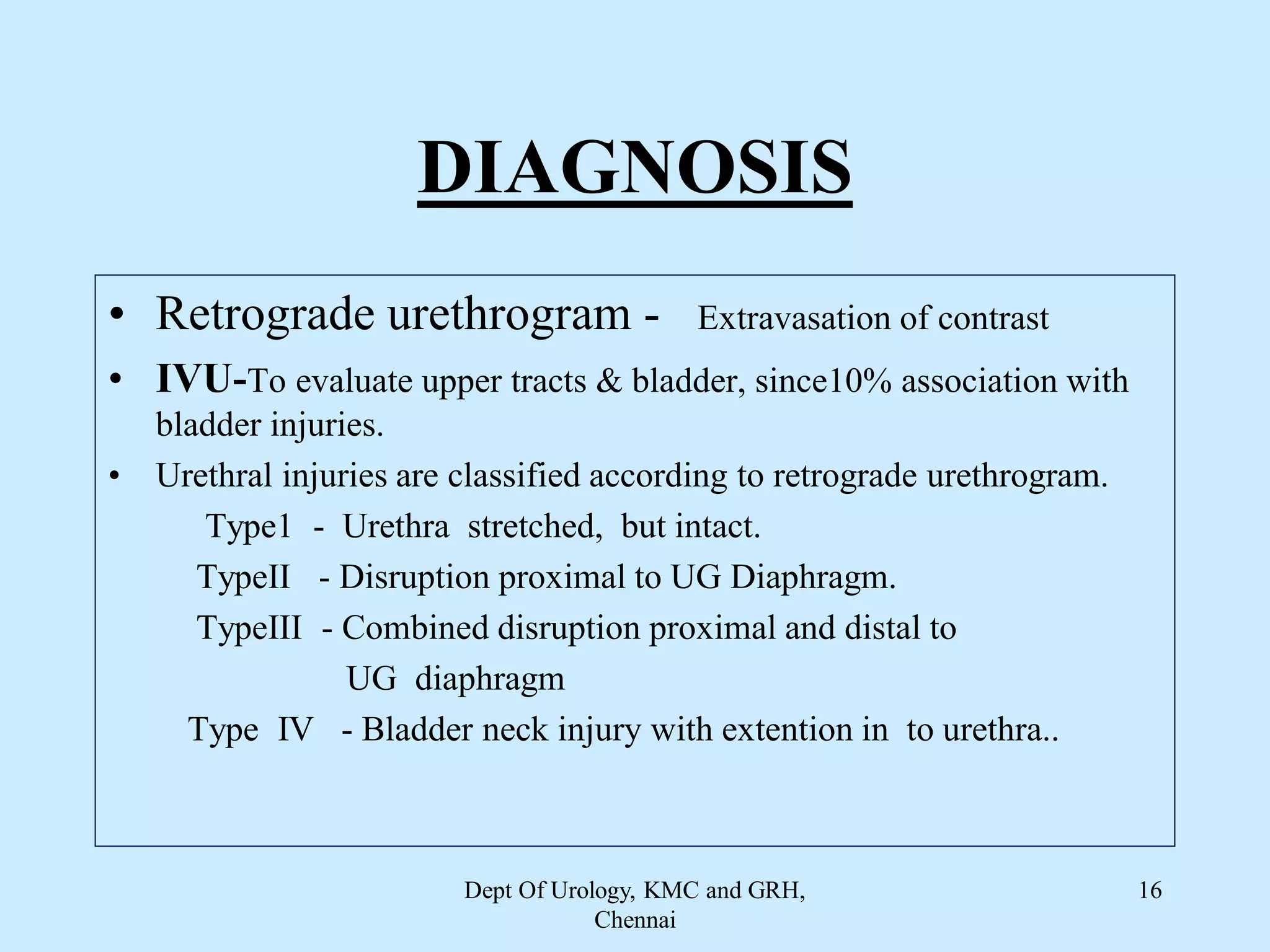 DIAGNOSIS

• Retrograde urethrogram - Extravasation of contrast
• IVU-To evaluate upper tracts & bladder, since10% association with bladder injuries.
• Urethral injuries are classified according to retrograde urethrogram.
Type1 - Urethra stretched, but intact.
TypeII - Disruption proximal to UG Diaphragm.
TypeIII - Combined disruption proximal and distal to UG diaphragm
Type IV - Bladder neck injury with extention in to urethra..

Dept Of Urology, KMC and GRH, Chennai

16